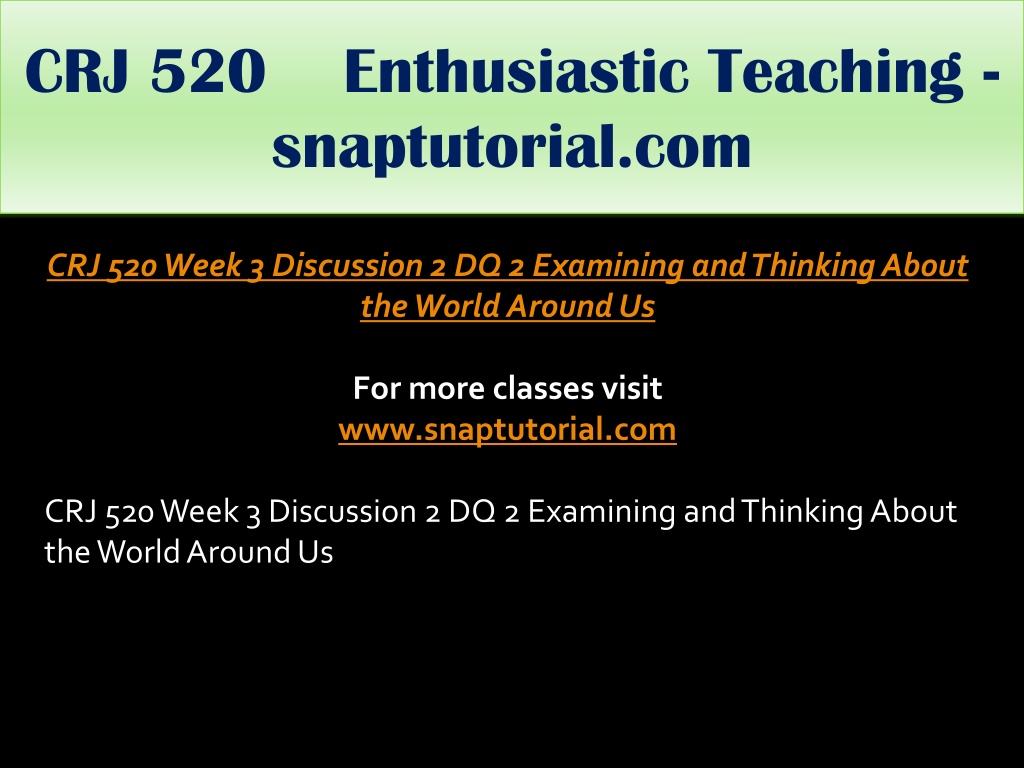 CRJ 520 Enthusiastic Teaching - snaptutorial.com

CRJ 520 Week 3 Discussion 2 DQ 2 Examining and Thinking About the World Around Us

For more classes visit
www.snaptutorial.com

CRJ 520 Week 3 Discussion 2 DQ 2 Examining and Thinking About the World Around Us